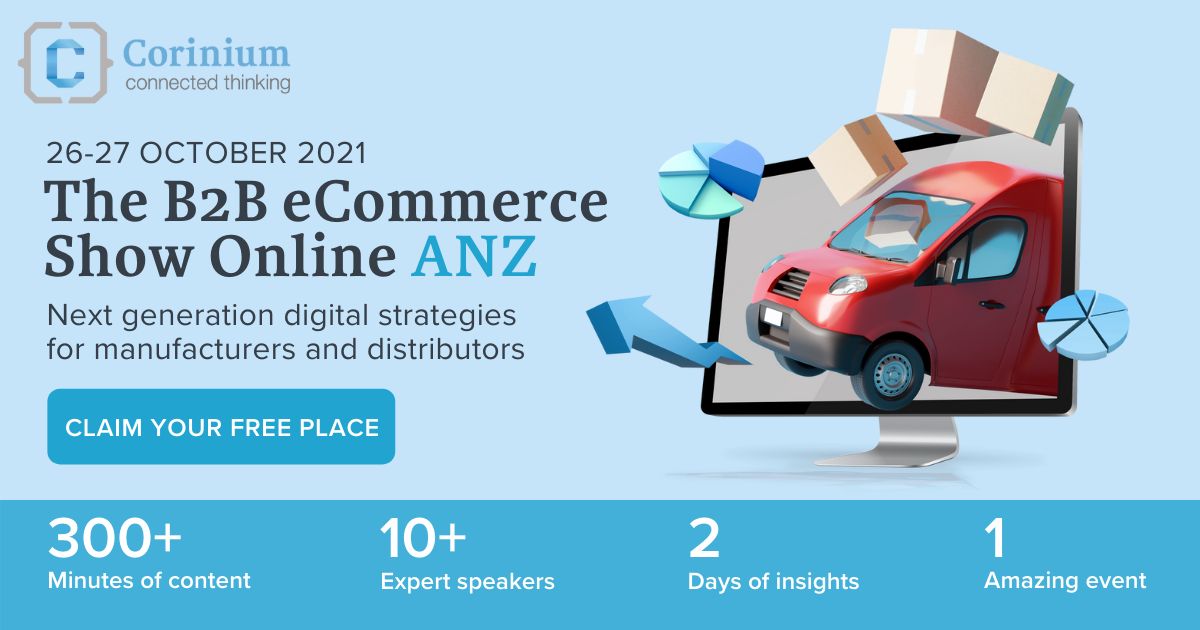 Corinium
connected thinking

26-27 OCTOBER 2021
The B2B eCommerce Show Online ANZ

Next generation digital strategies for manufacturers and distributors

CLAIM YOUR FREE PLACE

300+
Minutes of content

10+
Expert speakers

2
Days of insights

1
Amazing event